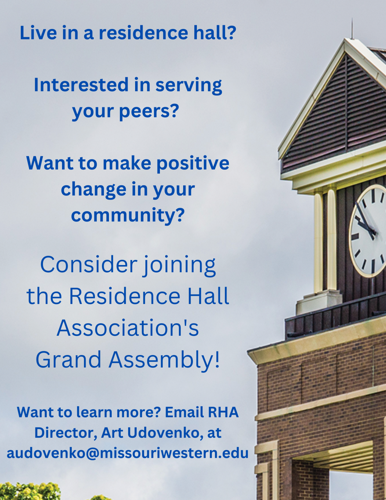 Live in a residence hall?

Interested in serving your peers?

Want to make positive change in your community?

Consider joining the Residence Hall Association's Grand Assembly!

Want to learn more? Email RHA Director, Art Udovenko, at audovenko@missouriwestern.edu